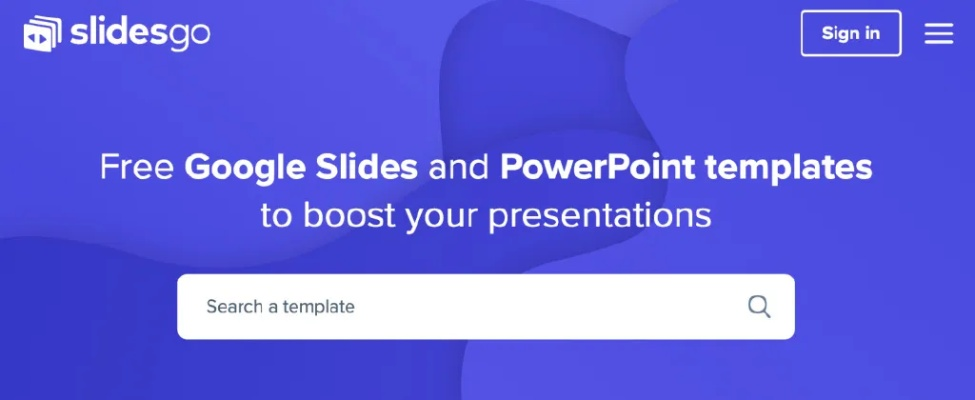 slidesgo

Sign in

Free Google Slides and PowerPoint templates to boost your presentations

Search a template